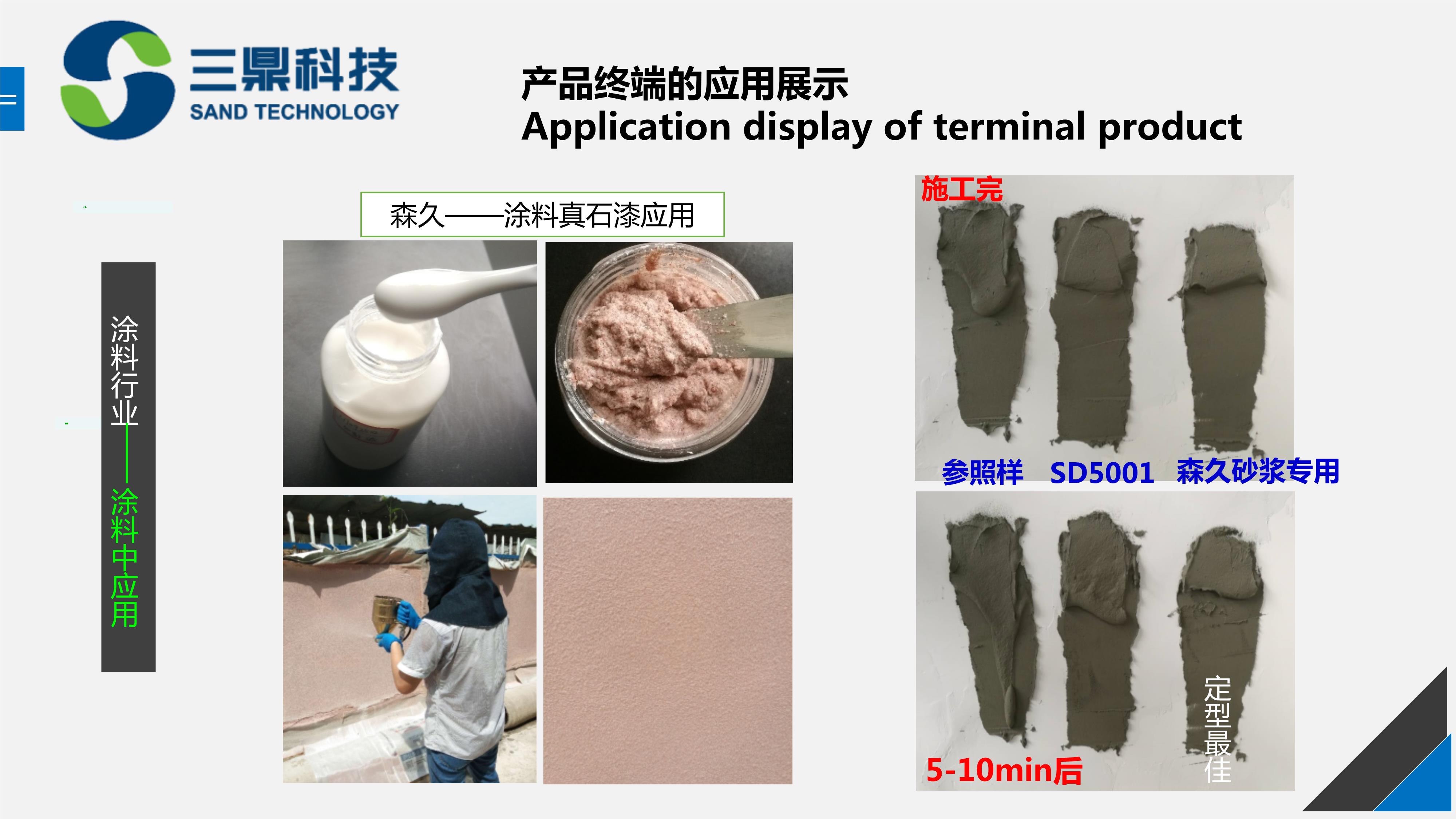 三鼎科技
SAND TECHNOLOGY

产品终端的应用展示
Application display of terminal product

涂料行业——涂料中应用

森久——涂料真石漆应用

施工完

参照样 SD5001 森久砂浆专用

5-10min后

定型最佳